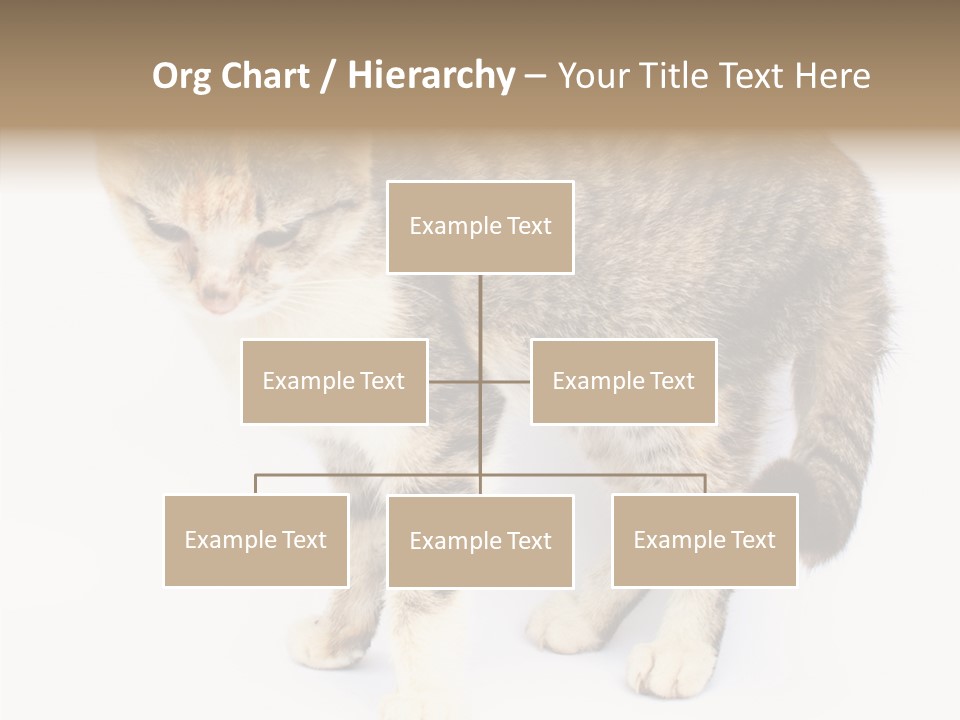 Org Chart / Hierarchy – Your Title Text Here

Example Text

Example Text

Example Text

Example Text

Example Text

Example Text